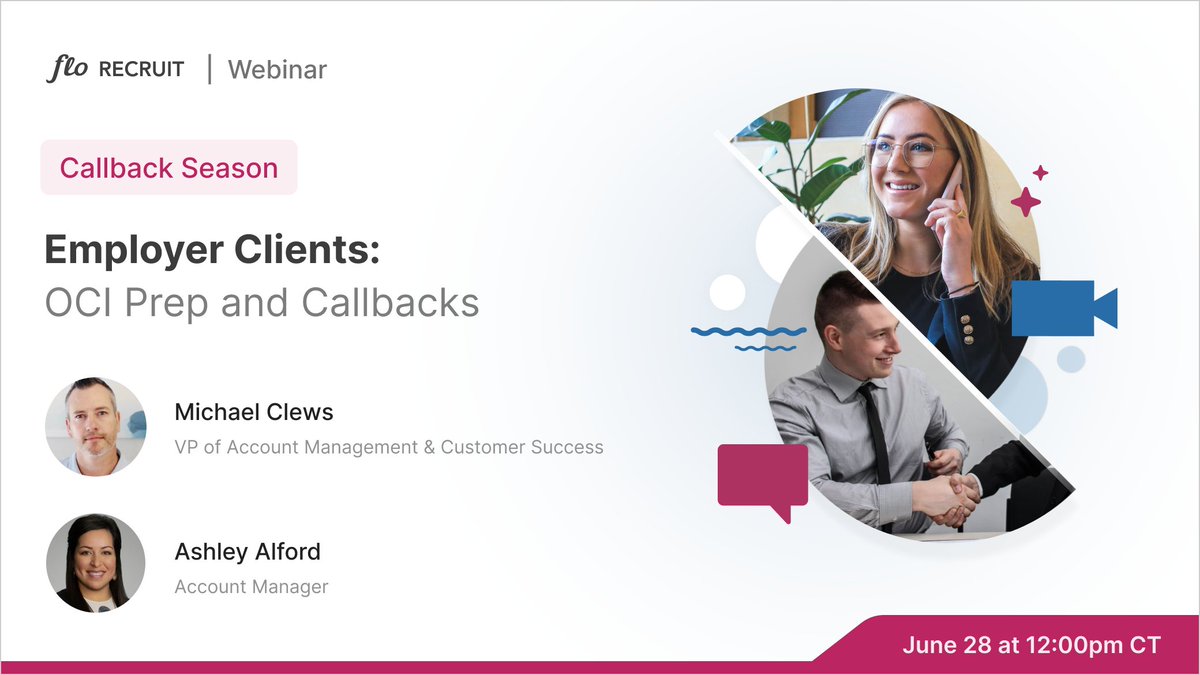 flo RECRUIT | Webinar

Callback Season

Employer Clients:
OCI Prep and Callbacks

Michael Clews
VP of Account Management & Customer Success

Ashley Alford
Account Manager

June 28 at 12:00pm CT